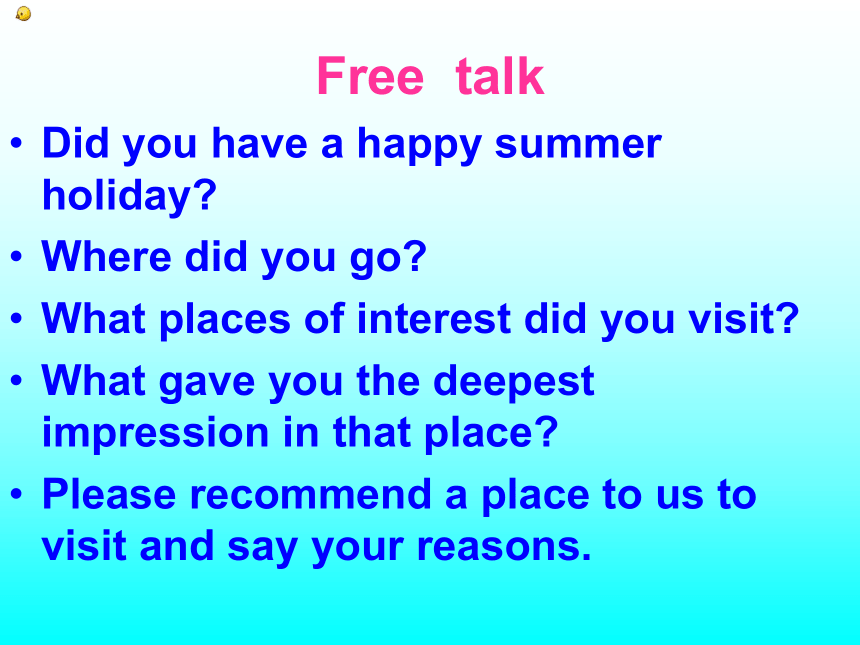 Free talk

• Did you have a happy summer holiday?
• Where did you go?
• What places of interest did you visit?
• What gave you the deepest impression in that place?
• Please recommend a place to us to visit and say your reasons.